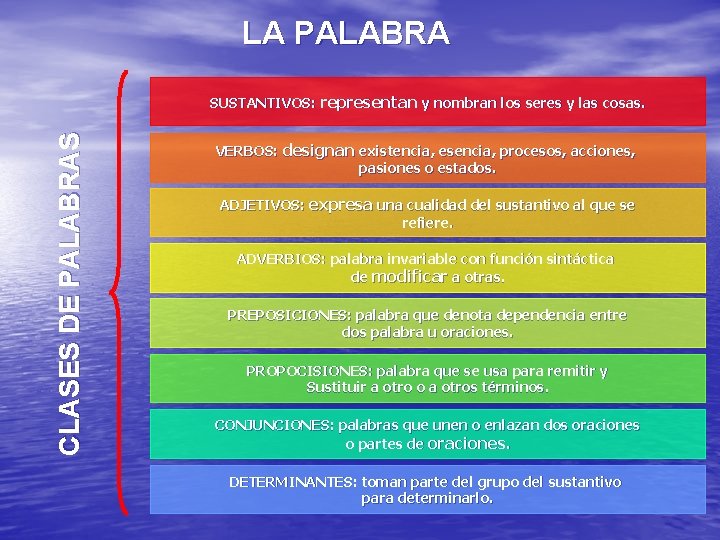 LA PALABRA

CLASES DE PALABRAS

SUSTANTIVOS: representan y nombran los seres y las cosas.

VERBOS: designan existencia, esencia, procesos, acciones, pasiones o estados.

ADJETIVOS: expresa una cualidad del sustantivo al que se refiere.

ADVERBIOS: palabra invariable con función sintáctica de modificar a otras.

PREPOSICIONES: palabra que denota dependencia entre dos palabra u oraciones.

PROPOCISIONES: palabra que se usa para remitir y Sustituir a otro o a otros términos.

CONJUNCIONES: palabras que unen o enlazan dos oraciones o partes de oraciones.

DETERMINANTES: toman parte del grupo del sustantivo para determinarlo.